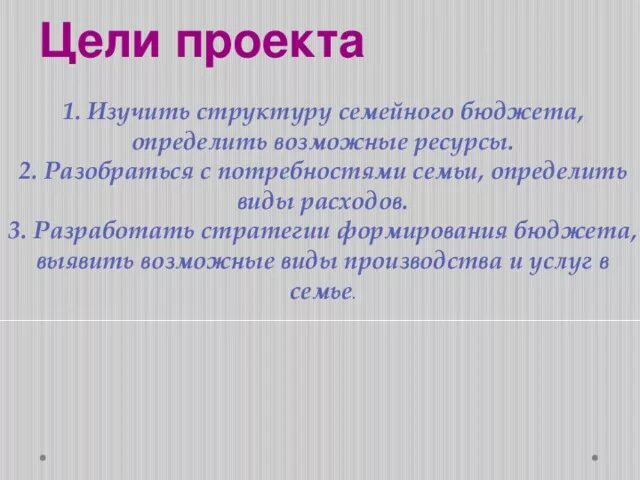 Цели проекта

1. Изучить структуру семейного бюджета, определить возможные ресурсы.
2. Разобраться с потребностями семьи, определить виды расходов.
3. Разработать стратегии формирования бюджета, выявить возможные виды производства и услуг в семье.